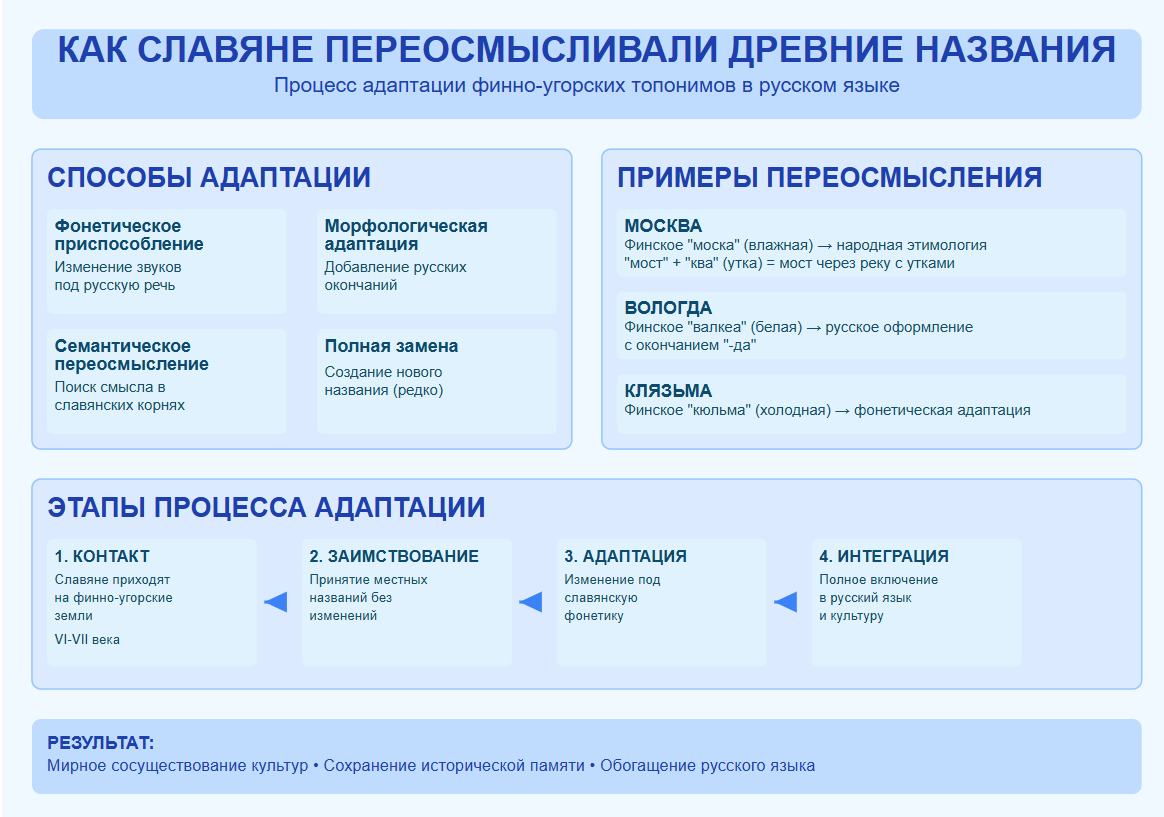 КАК СЛАВЯНЕ ПЕРЕОСМЫСЛИВАЛИ ДРЕВНИЕ НАЗВАНИЯ

Процесс адаптации финно-угорских топонимов в русском языке

СПОСОБЫ АДАПТАЦИИ

Фонетическое приспособление
Изменение звуков под русскую речь

Морфологическая адаптация
Добавление русских окончаний

Семантическое переосмысление
Поиск смысла в славянских корнях

Полная замена
Создание нового названия (редко)

ПРИМЕРЫ ПЕРЕОСМЫСЛЕНИЯ

МОСКВА
Финское "моска" (влажная) → народная этимология "мост" + "ква" (утка) = мост через реку с утками

ВОЛОГДА
Финское "валкеа" (белая) → русское оформление с окончанием "-да"

КЛЯЗЬМА
Финское "кюльма" (холодная) → фонетическая адаптация

ЭТАПЫ ПРОЦЕССА АДАПТАЦИИ

1. КОНТАКТ
Славяне приходят на финно-угорские земли
VI-VII века

2. ЗАИМСТВОВАНИЕ
Принятие местных названий без изменений

3. АДАПТАЦИЯ
Изменение под славянскую фонетику

4. ИНТЕГРАЦИЯ
Полное включение в русский язык и культуру

РЕЗУЛЬТАТ:
Мирное сосуществование культур • Сохранение исторической памяти • Обогащение русского языка